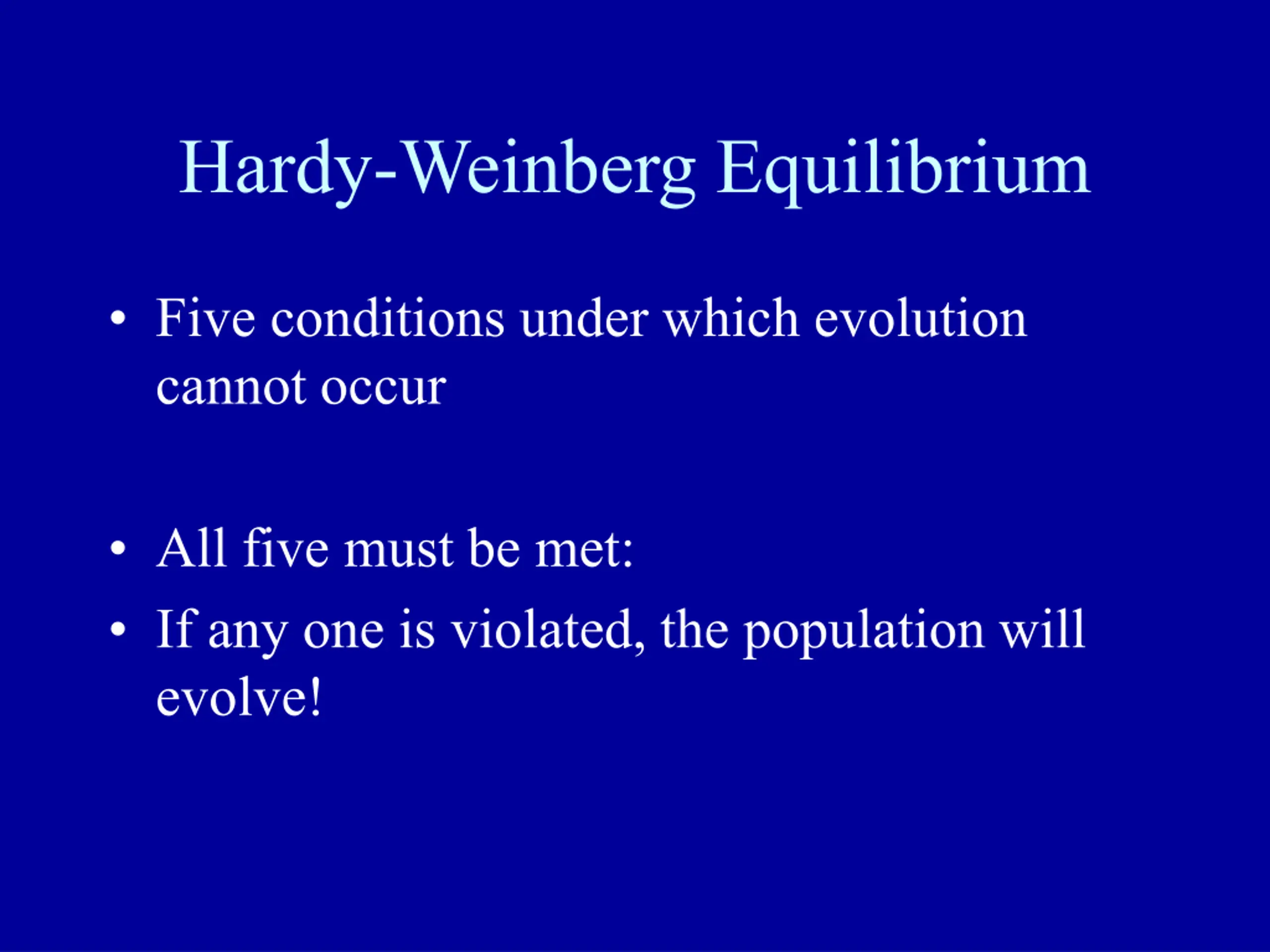 Hardy-Weinberg Equilibrium

• Five conditions under which evolution cannot occur

• All five must be met:

• If any one is violated, the population will evolve!